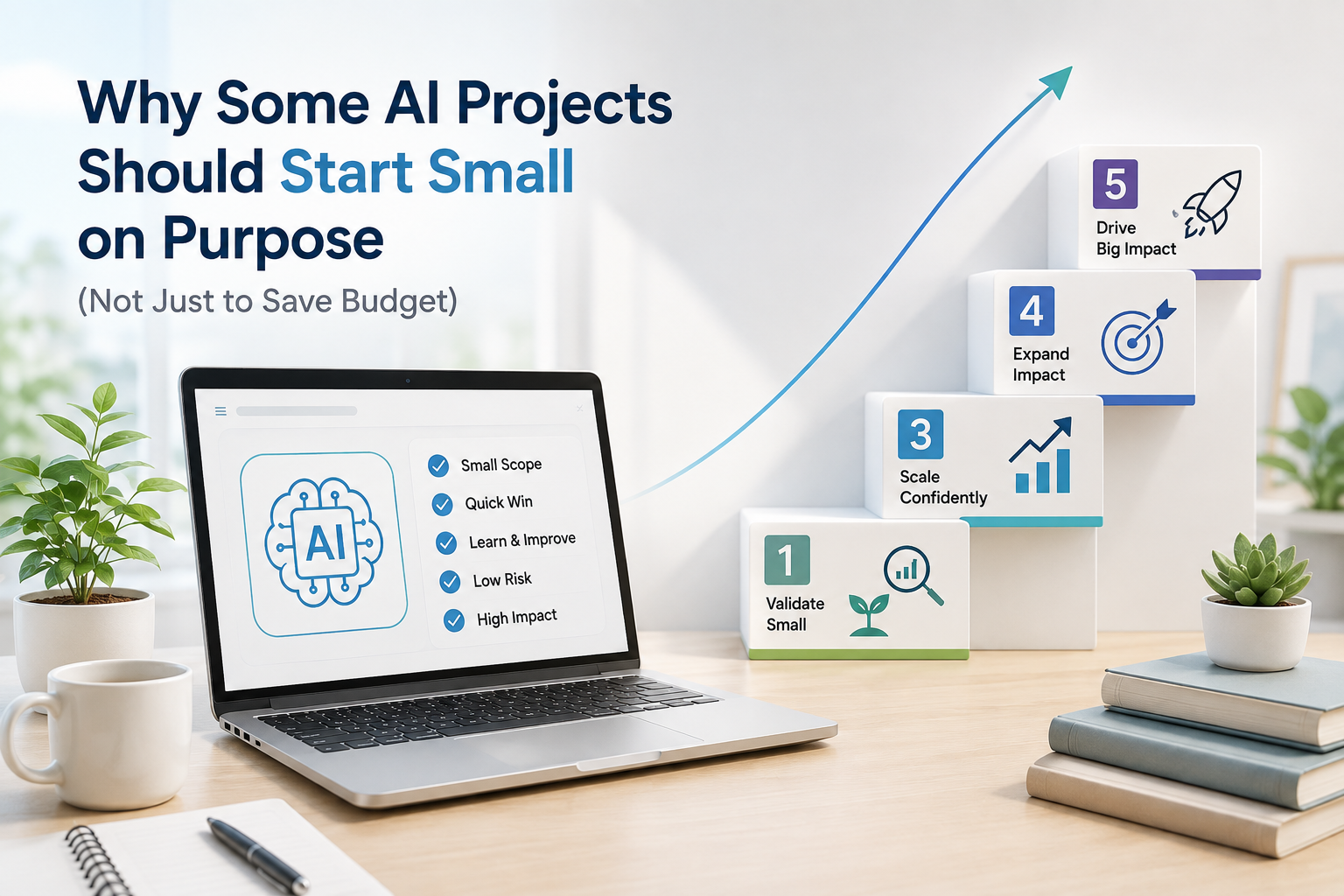 Why Some AI Projects Should Start Small on Purpose

(Not Just to Save Budget)

AI

Small Scope
Quick Win
Learn & Improve
Low Risk
High Impact

1
Validate Small

3
Scale Confidently

4
Expand Impact

5
Drive Big Impact